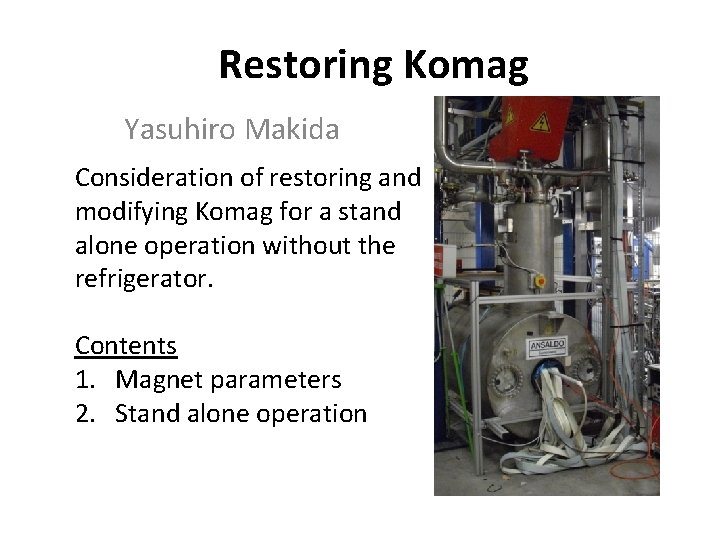 Restoring Komag

Yasuhiro Makida

Consideration of restoring and modifying Komag for a stand alone operation without the refrigerator.

Contents
1. Magnet parameters
2. Stand alone operation

ANSALDO